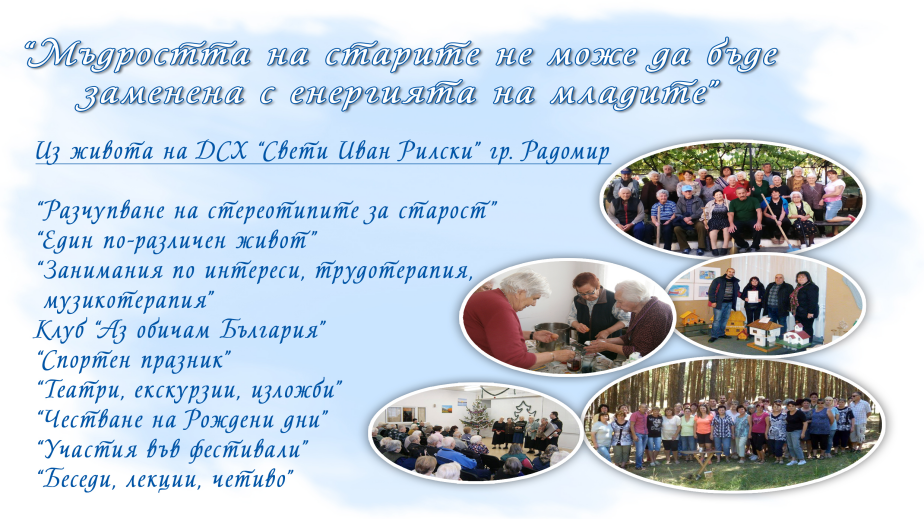 “Мъдростта на старите не може да бъде заменена с енергията на младите”

Из живота на ДСХ “Свети Иван Рилски” гр. Радомир

“Разчупване на стереотипите за старост”
“Един по-различен живот”
“Занимания по интереси, трудотерапия, музикотерапия”
Клуб “Аз обичам България”
“Спортен празник”
“Театри, екскурзии, изложби”
“Честване на Рождени дни”
“Участия във фестивали”
“Беседи, лекции, четиво”